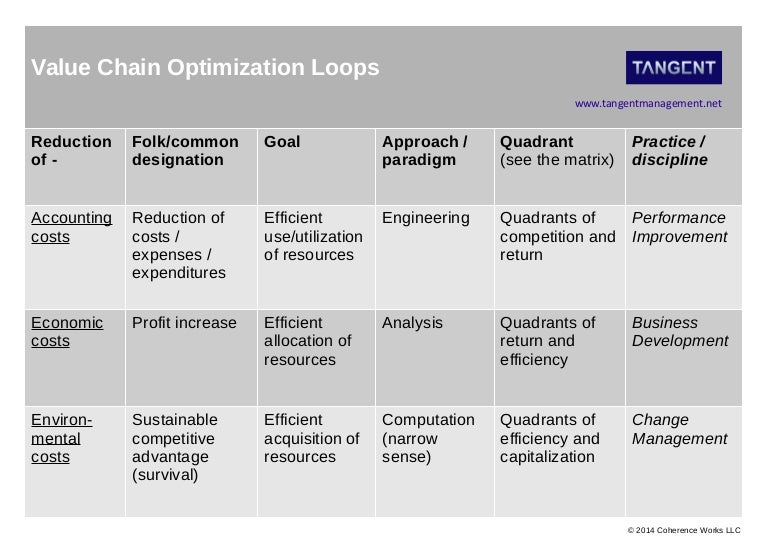 Value Chain Optimization Loops

TANGENT

www.tangentmanagement.net

| Reduction of - | Folk/common designation | Goal | Approach / paradigm | Quadrant (see the matrix) | Practice / discipline |
|---|---|---|---|---|---|
| Accounting costs | Reduction of costs / expenses / expenditures | Efficient use/utilization of resources | Engineering | Quadrants of competition and return | Performance Improvement |
| Economic costs | Profit increase | Efficient allocation of resources | Analysis | Quadrants of return and efficiency | Business Development |
| Environmental costs | Sustainable competitive advantage (survival) | Efficient acquisition of resources | Computation (narrow sense) | Quadrants of efficiency and capitalization | Change Management |

© 2014 Coherence Works LLC